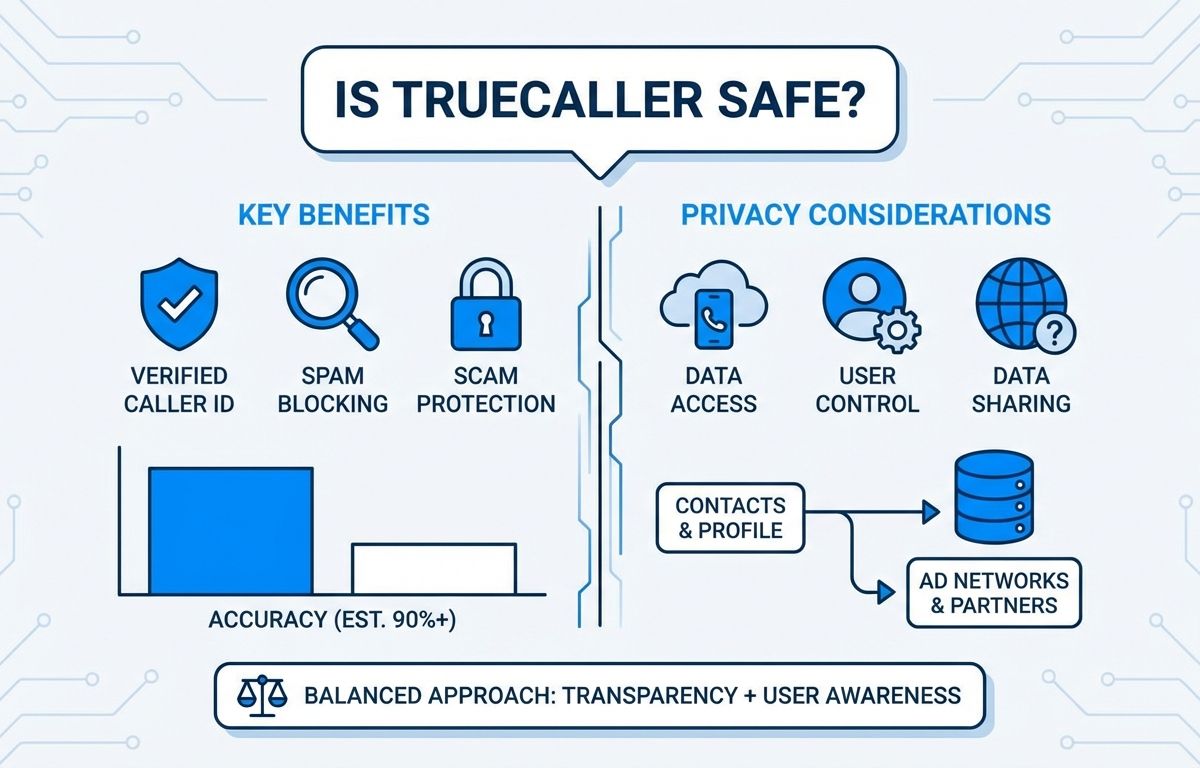 IS TRUECALLER SAFE?

KEY BENEFITS

VERIFIED CALLER ID

SPAM BLOCKING

SCAM PROTECTION

ACCURACY (EST. 90%+)

PRIVACY CONSIDERATIONS

DATA ACCESS

USER CONTROL

DATA SHARING

CONTACTS & PROFILE

AD NETWORKS & PARTNERS

BALANCED APPROACH: TRANSPARENCY + USER AWARENESS